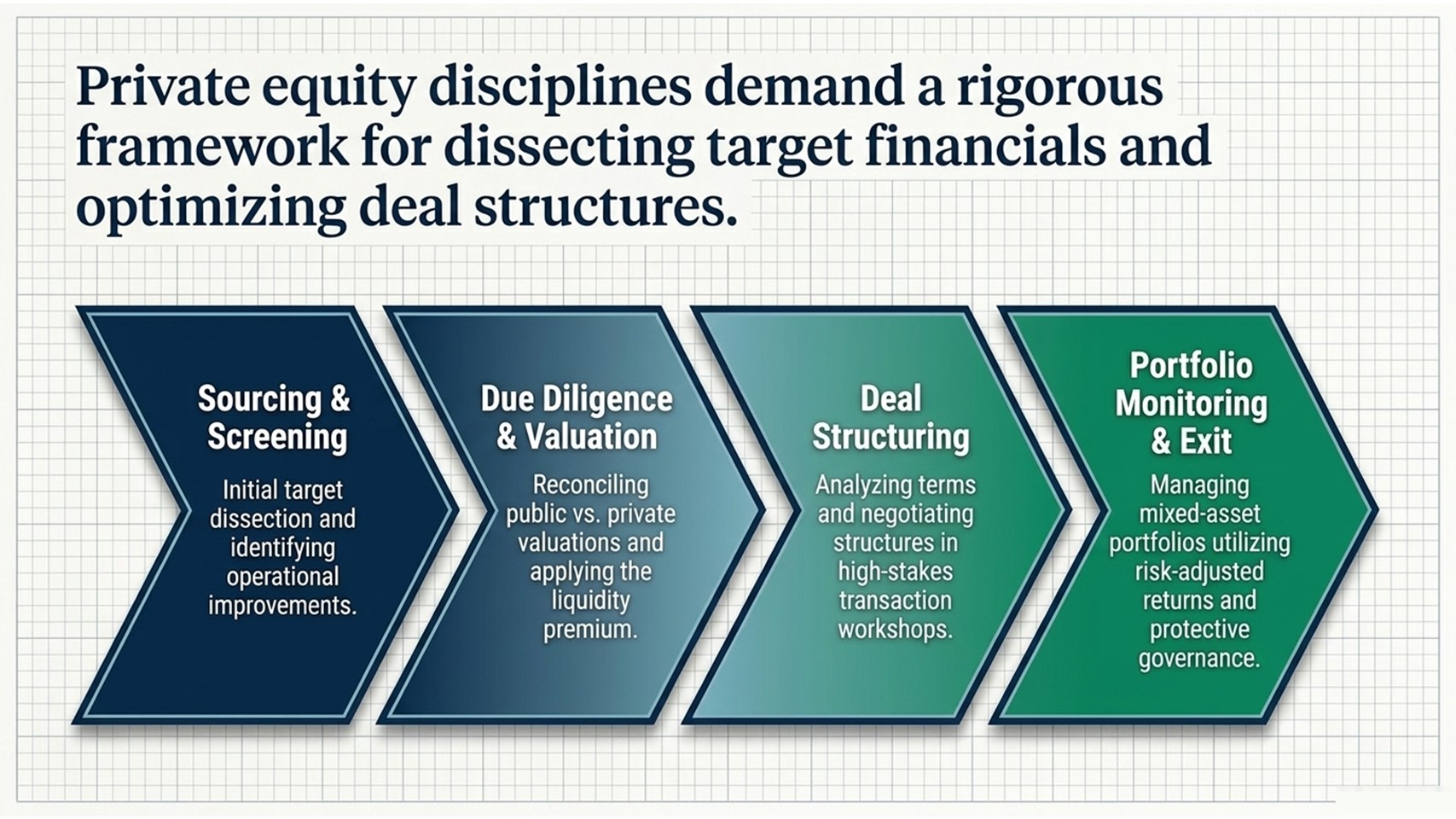 Private equity disciplines demand a rigorous framework for dissecting target financials and optimizing deal structures.

Sourcing & Screening

Initial target dissection and identifying operational improvements.

Due Diligence & Valuation

Reconciling public vs. private valuations and applying the liquidity premium.

Deal Structuring

Analyzing terms and negotiating structures in high-stakes transaction workshops.

Portfolio Monitoring & Exit

Managing mixed-asset portfolios utilizing risk-adjusted returns and protective governance.